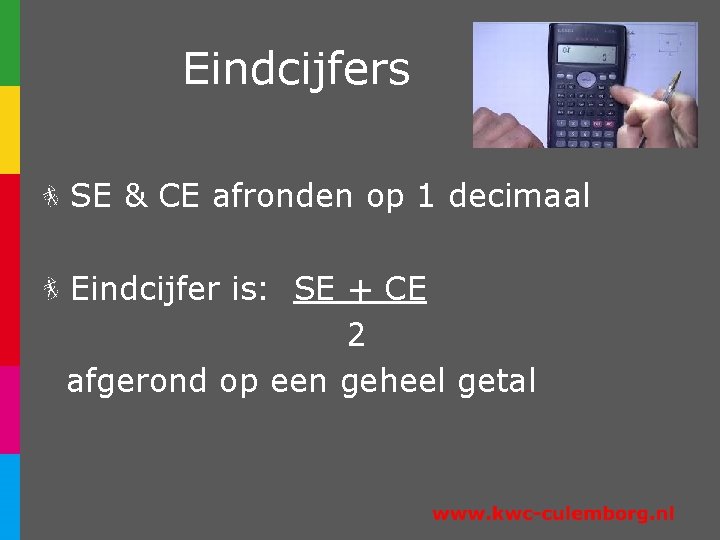 Eindcijfers

SE & CE afronden op 1 decimaal

Eindcijfer is: $\frac{SE + CE}{2}$

afgerond op een geheel getal

www.kwc-culemborg.nl